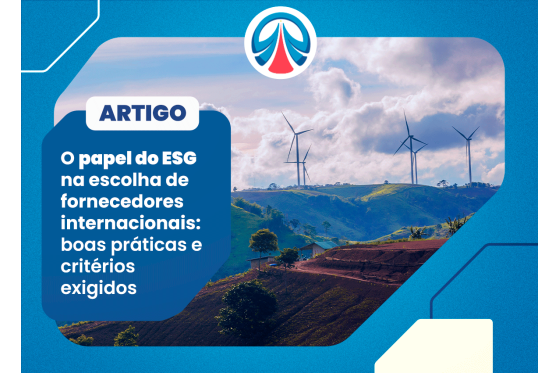 ARTIGO

O papel do ESG na escolha de fornecedores internacionais: boas práticas e critérios exigidos